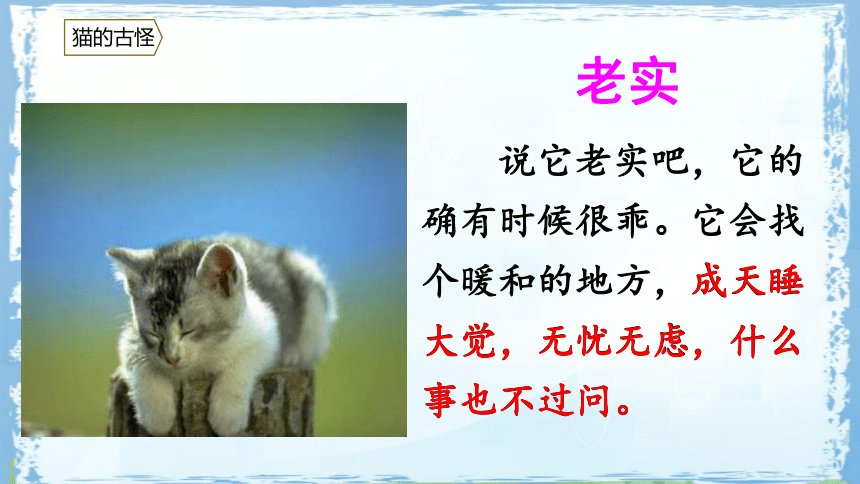 猫的古怪

老实

说它老实吧，它的确有时候很乖。它会找个暖和的地方，成天睡大觉，无忧无虑，什么事也不过问。